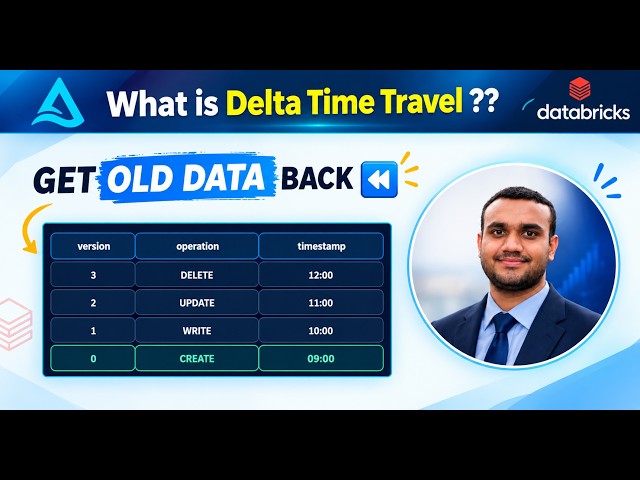 What is Delta Time Travel ??

databricks

GET OLD DATA BACK

| version | operation | timestamp |
|---|---|---|
| 3 | DELETE | 12:00 |
| 2 | UPDATE | 11:00 |
| 1 | WRITE | 10:00 |
| 0 | CREATE | 09:00 |